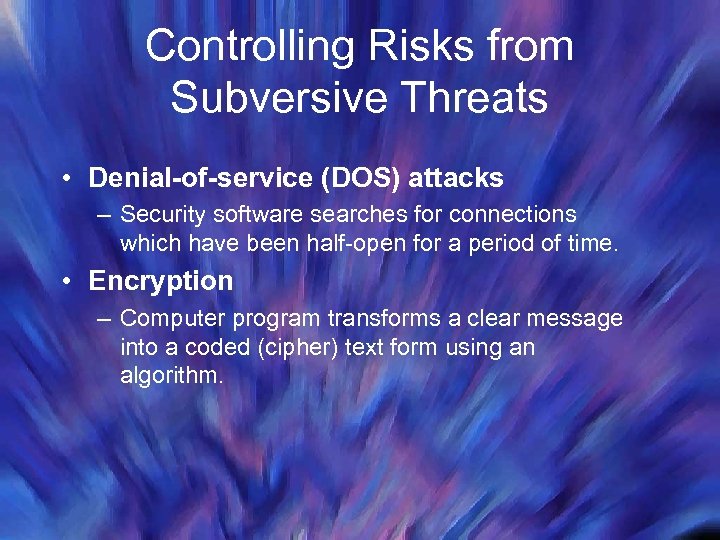 Controlling Risks from Subversive Threats

• Denial-of-service (DOS) attacks

– Security software searches for connections which have been half-open for a period of time.

• Encryption

– Computer program transforms a clear message into a coded (cipher) text form using an algorithm.